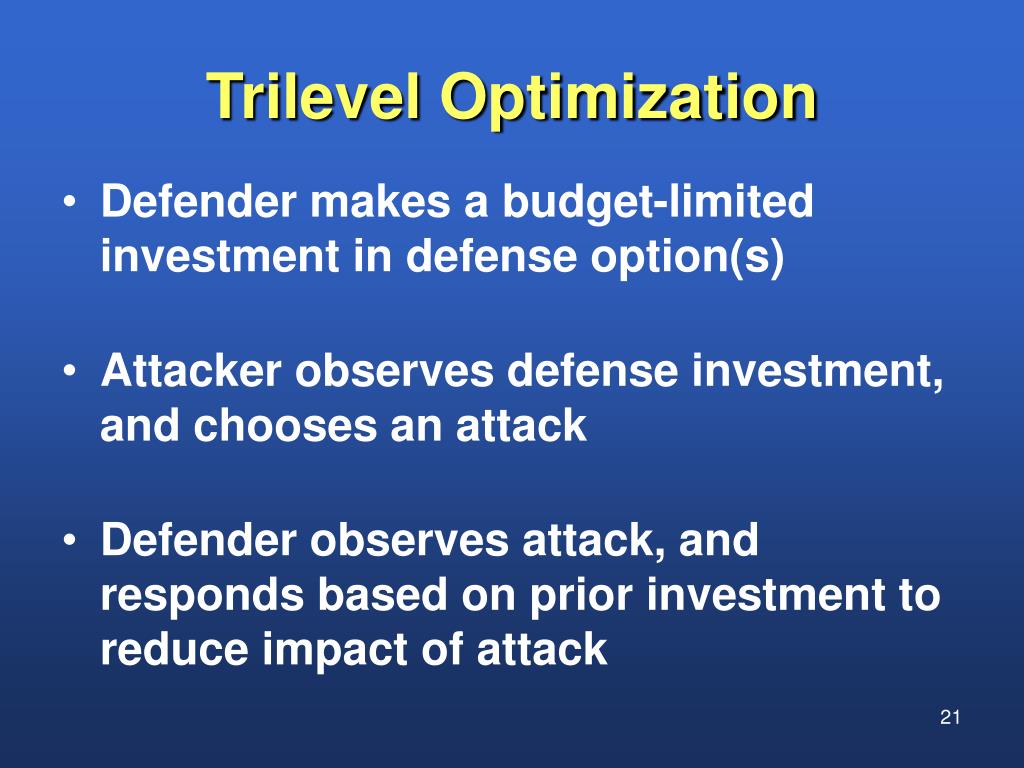 Trilevel Optimization

• Defender makes a budget-limited investment in defense option(s)

• Attacker observes defense investment, and chooses an attack

• Defender observes attack, and responds based on prior investment to reduce impact of attack

21